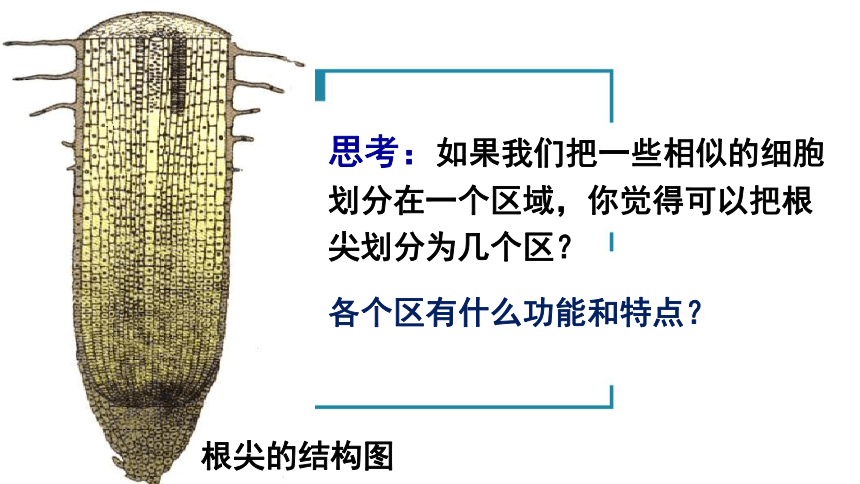 思考：如果我们把一些相似的细胞划分在一个区域，你觉得可以把根尖划分为几个区？

各个区有什么功能和特点？

根尖的结构图